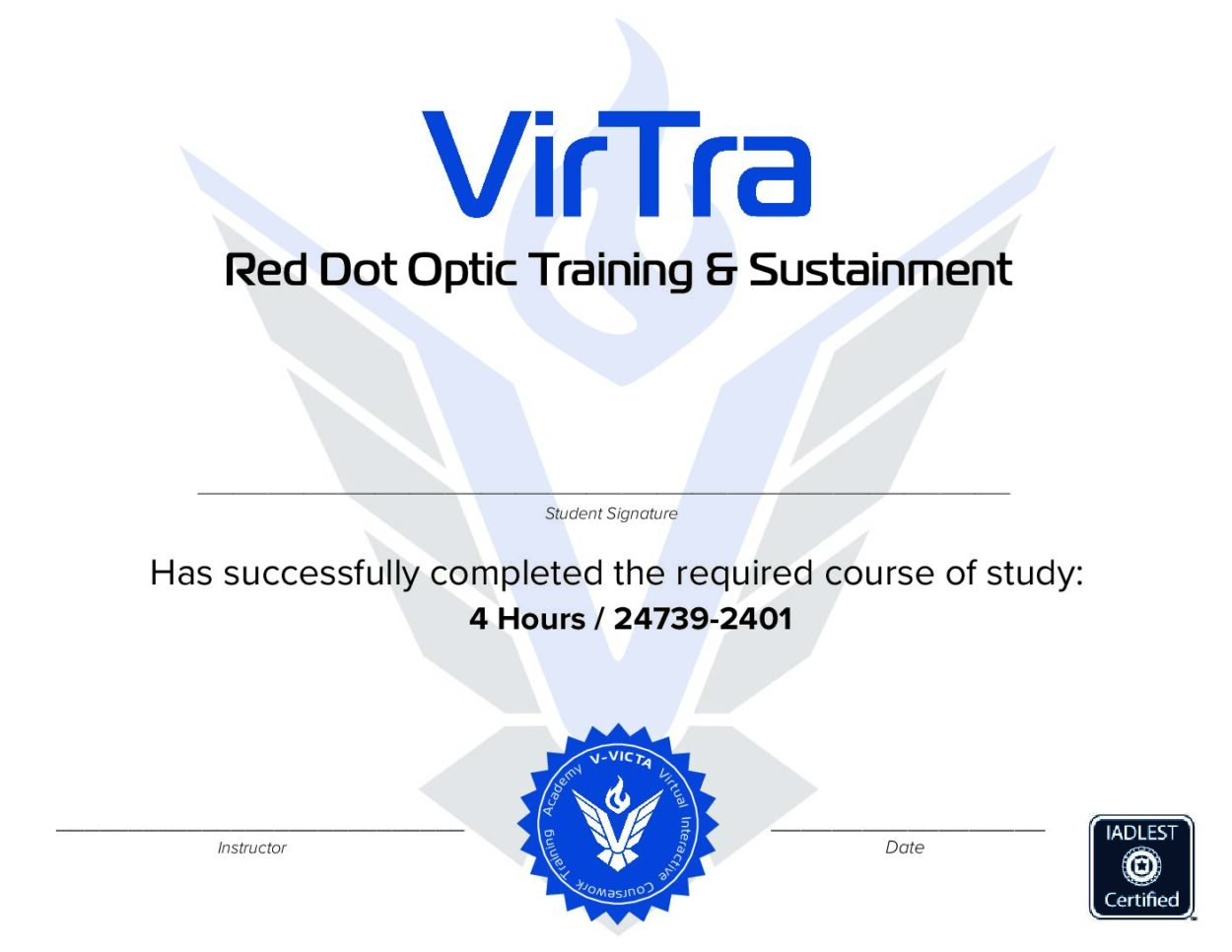 VirTra

Red Dot Optic Training & Sustainment

Student Signature

Has successfully completed the required course of study:

4 Hours / 24739-2401

Instructor

V-VICTA Virtual Interactive Coursework Training Academy

Date

IADLEST Certified